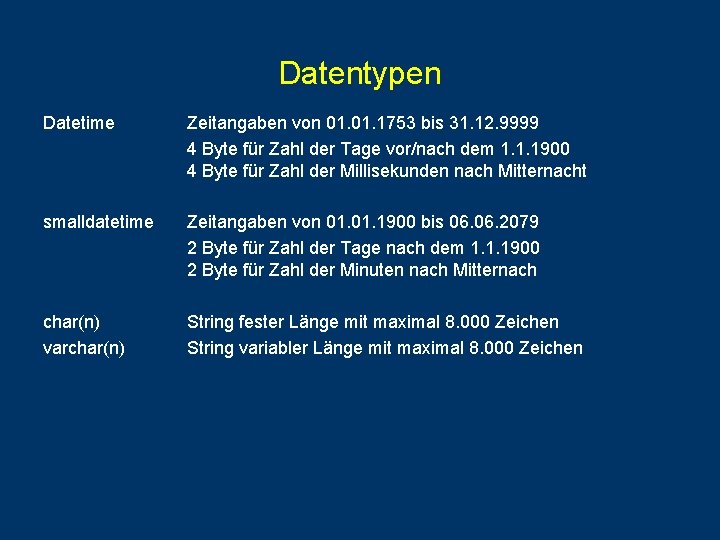 Datentypen

Datetime	Zeitangaben von 01.01.1753 bis 31.12.9999
4 Byte für Zahl der Tage vor/nach dem 1.1.1900
4 Byte für Zahl der Millisekunden nach Mitternacht

smalldatetime	Zeitangaben von 01.01.1900 bis 06.06.2079
2 Byte für Zahl der Tage nach dem 1.1.1900
2 Byte für Zahl der Minuten nach Mitternach

char(n)	String fester Länge mit maximal 8.000 Zeichen
varchar(n)	String variabler Länge mit maximal 8.000 Zeichen